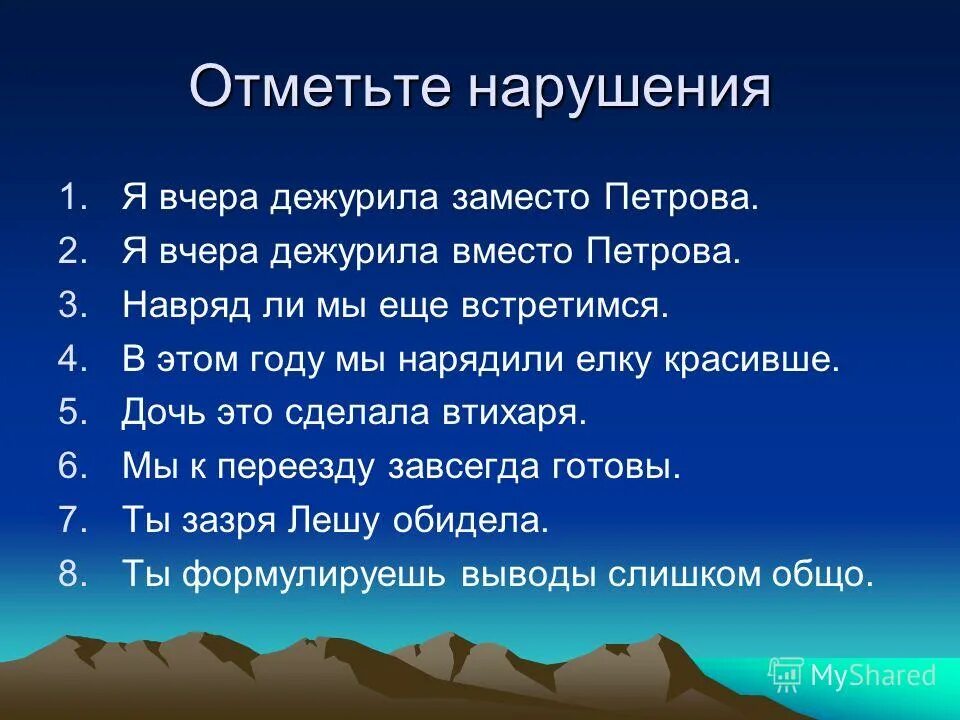 Отметьте нарушения

1. Я вчера дежурила заместо Петрова.
2. Я вчера дежурила вместо Петрова.
3. Навряд ли мы еще встретимся.
4. В этом году мы нарядили елку красивше.
5. Дочь это сделала втихаря.
6. Мы к переезду завсегда готовы.
7. Ты зазря Лешу обидела.
8. Ты формулируешь выводы слишком общо.

MyShared